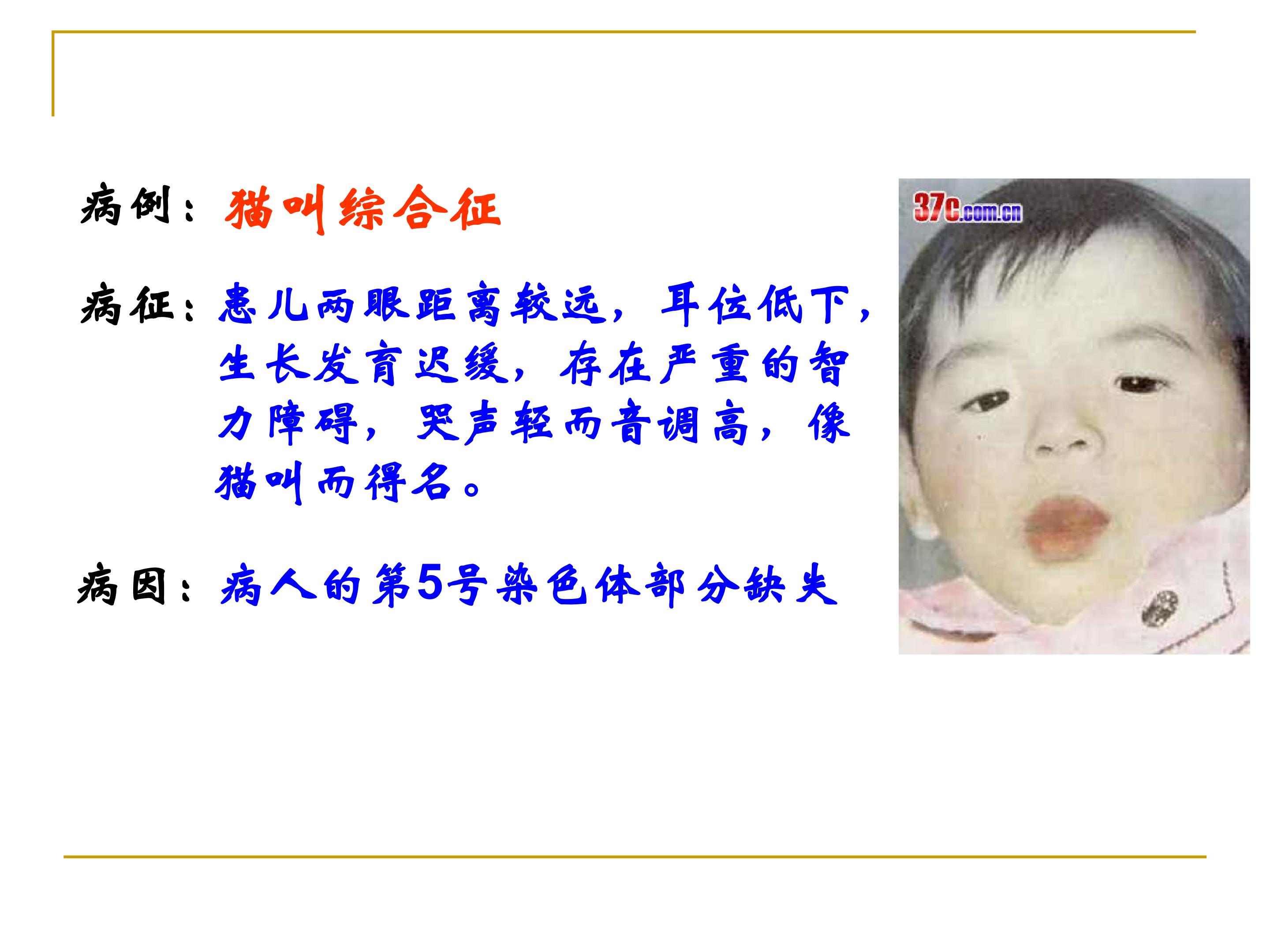 病例：猫叫综合征

病征：患儿两眼距离较远，耳位低下，生长发育迟缓，存在严重的智力障碍，哭声轻而音调高，像猫叫而得名。

病因：病人的第5号染色体部分缺失

37C.com.cn